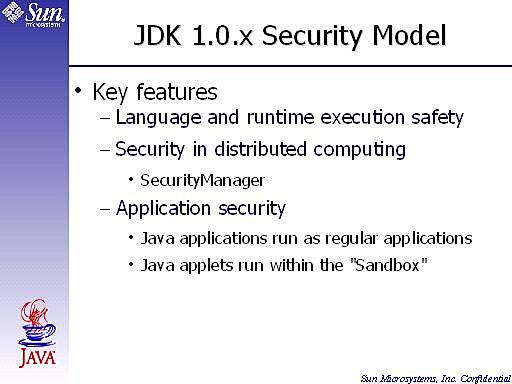 Sun microsystems

JDK 1.0.x Security Model

• Key features
– Language and runtime execution safety
– Security in distributed computing
• SecurityManager
– Application security
• Java applications run as regular applications
• Java applets run within the "Sandbox"

JAVA

Sun Microsystems, Inc. Confidential